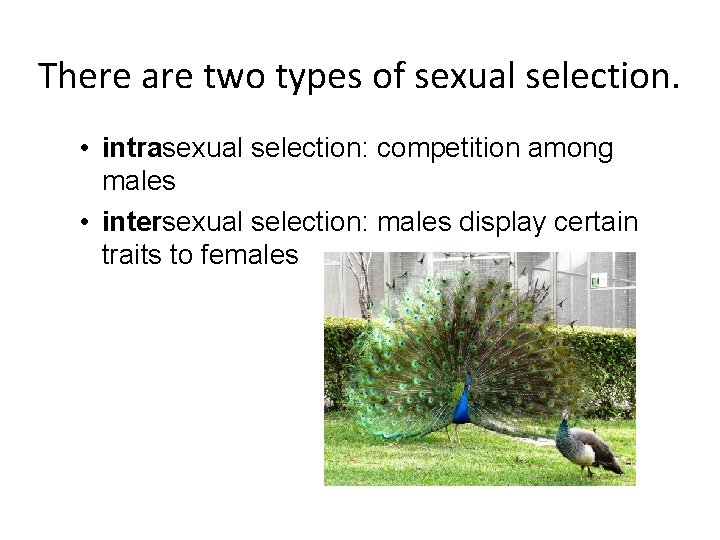 There are two types of sexual selection.

• intrasexual selection: competition among males

• intersexual selection: males display certain traits to females